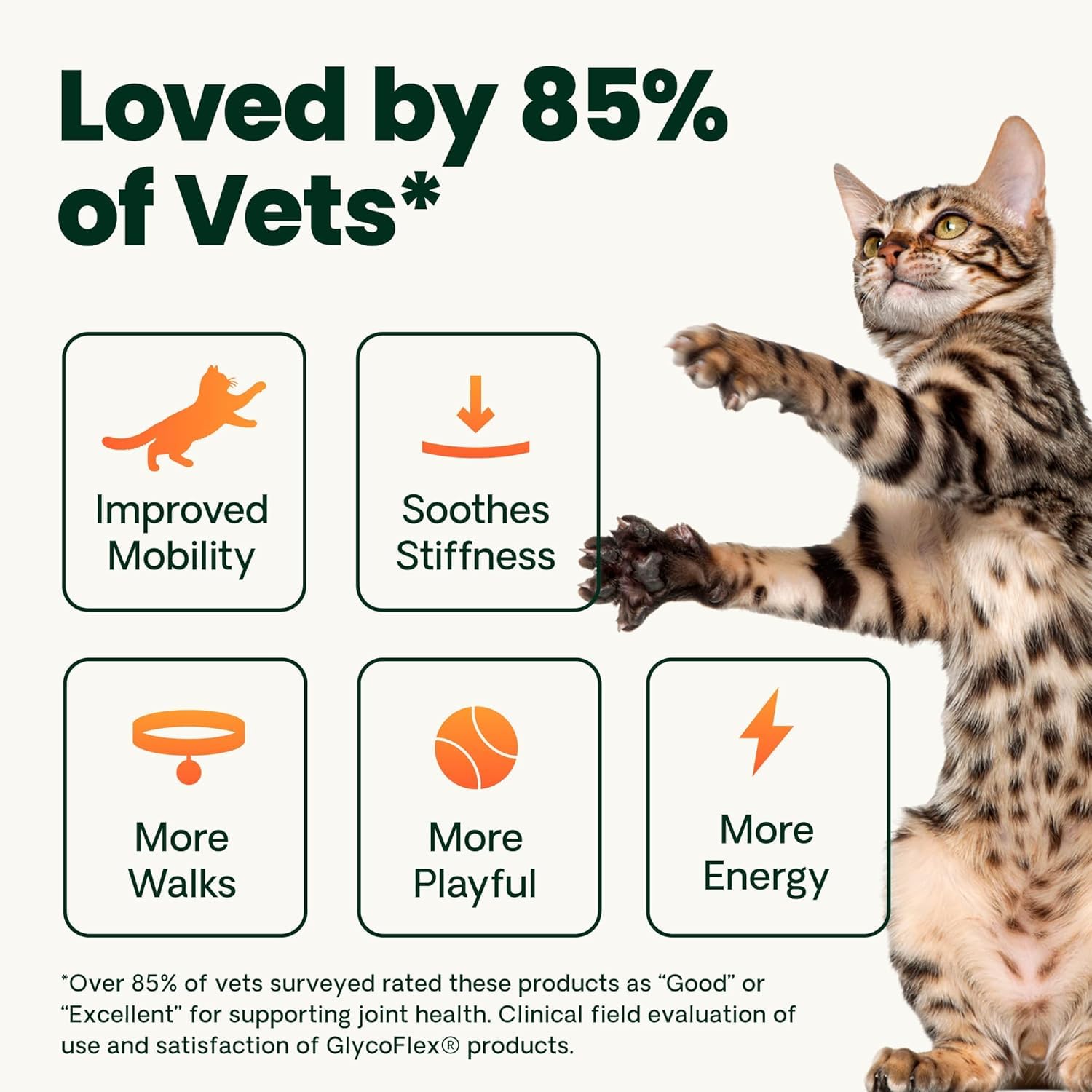 Loved by 85% of Vets*

Improved Mobility

Soothes Stiffness

More Walks

More Playful

More Energy

*Over 85% of vets surveyed rated these products as “Good” or “Excellent” for supporting joint health. Clinical field evaluation of use and satisfaction of GlycoFlex® products.